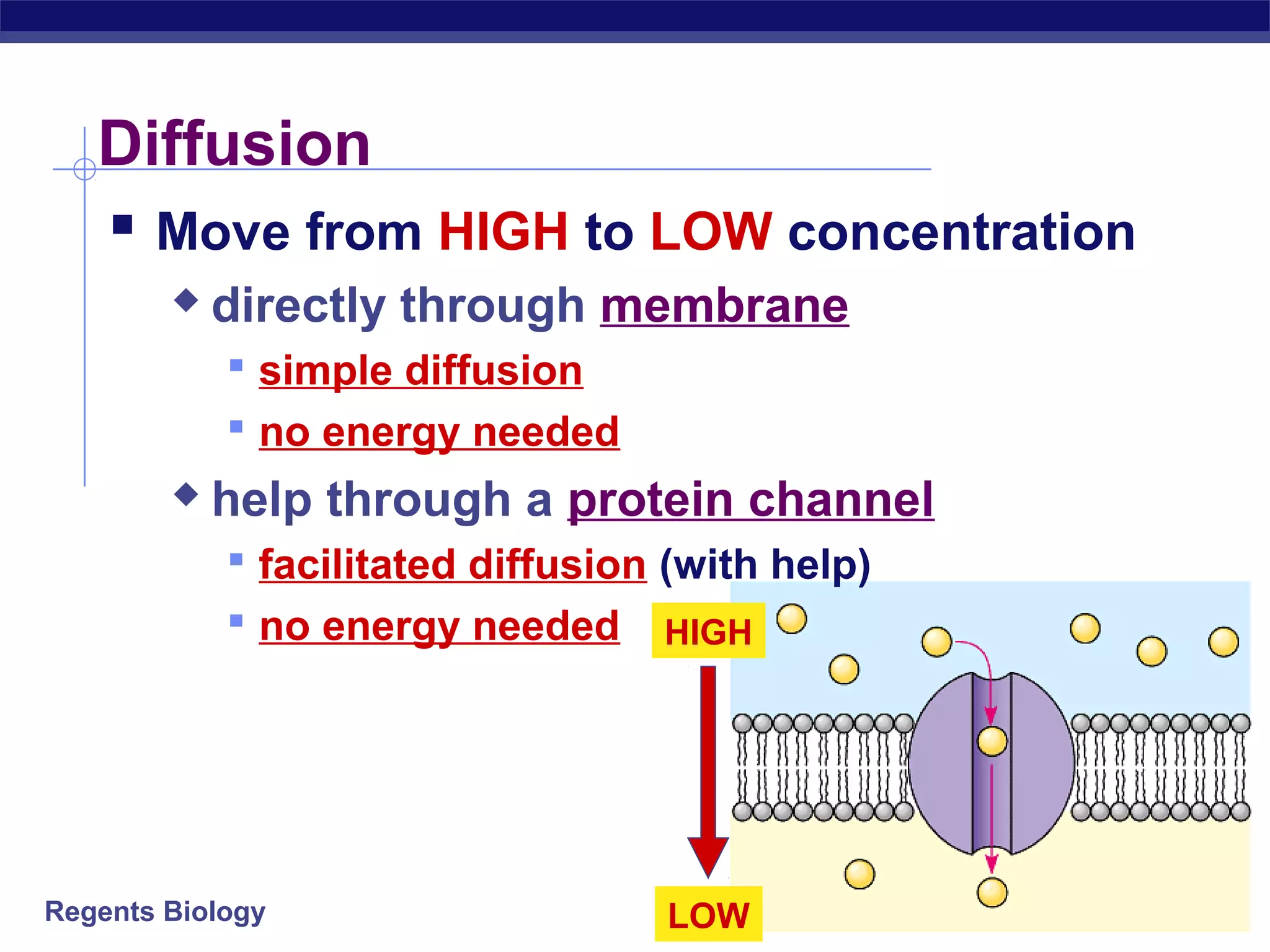 Diffusion

Move from HIGH to LOW concentration

directly through membrane

simple diffusion

no energy needed

help through a protein channel

facilitated diffusion (with help)

no energy needed

HIGH

LOW

Regents Biology